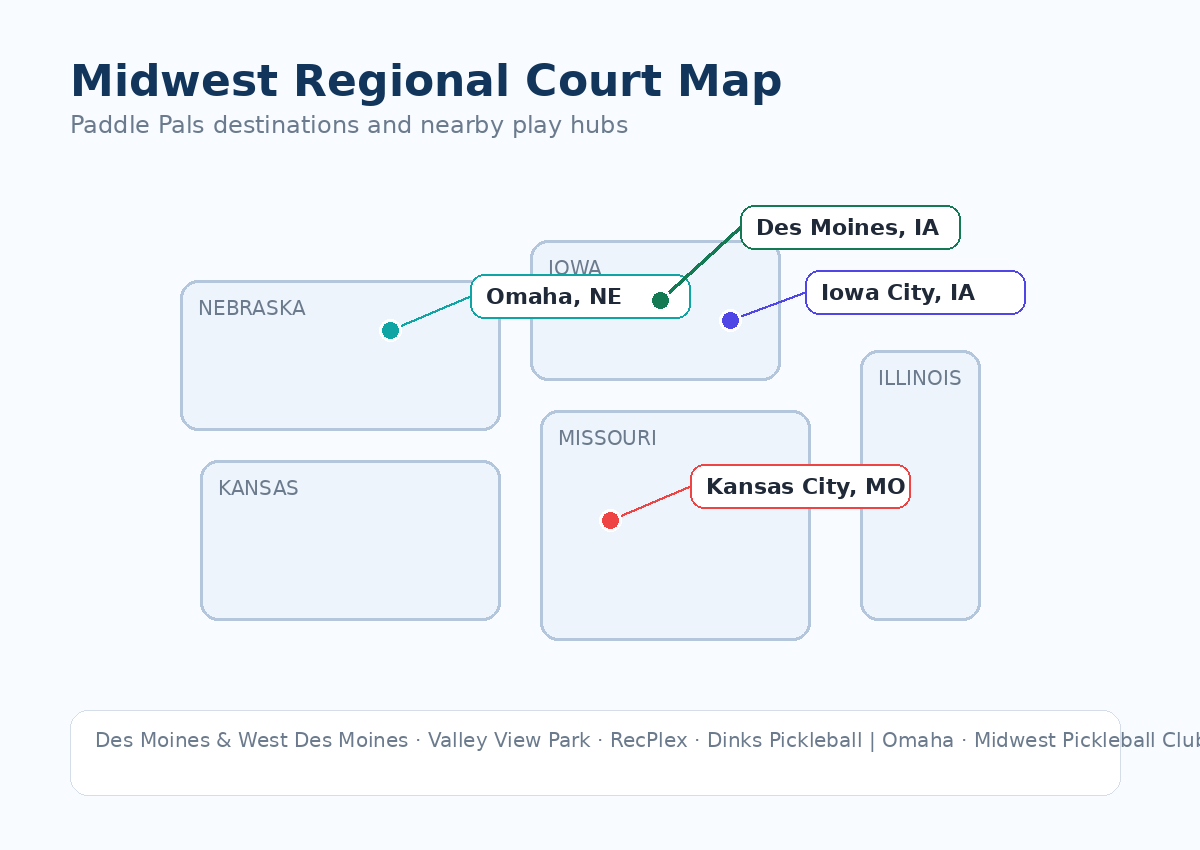 Midwest Regional Court Map
Paddle Pals destinations and nearby play hubs

Des Moines, IA
IOWA
Omaha, NE
Iowa City, IA
NEBRASKA
ILLINOIS
MISSOURI
Kansas City, MO
KANSAS

Des Moines & West Des Moines · Valley View Park · RecPlex · Dinks Pickleball | Omaha · Midwest Pickleball Club